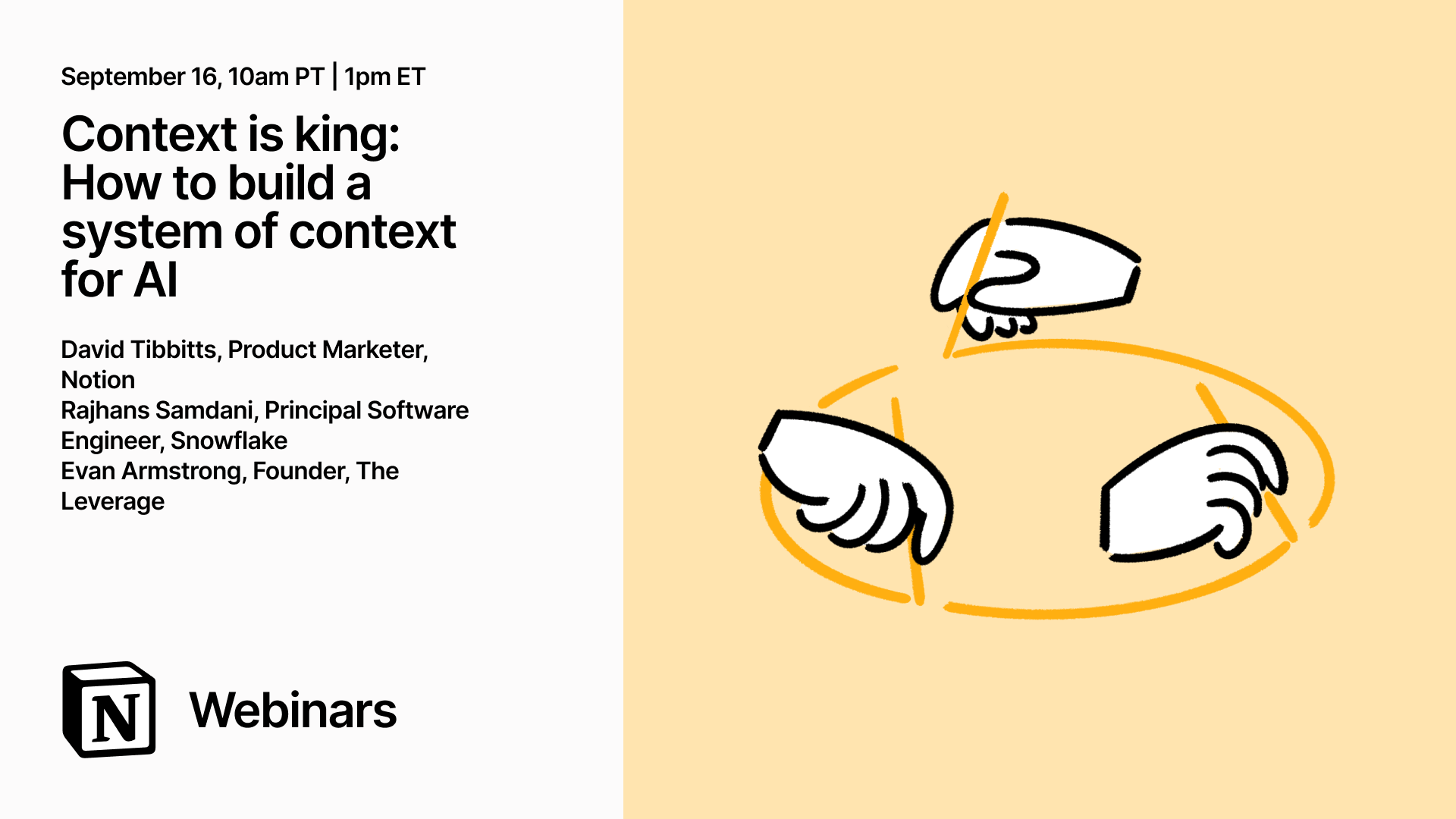 September 16, 10am PT | 1pm ET

Context is king: How to build a system of context for AI

David Tibbitts, Product Marketer, Notion
Rajhans Samdani, Principal Software Engineer, Snowflake
Evan Armstrong, Founder, The Leverage

N

Webinars